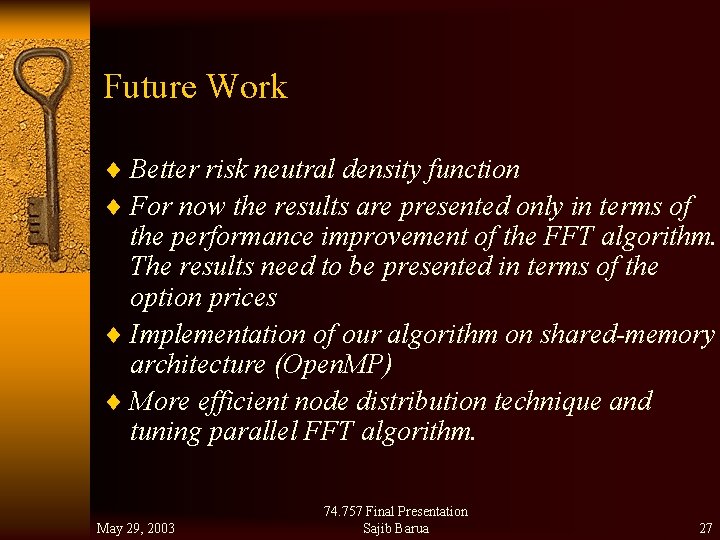 Future Work

♦ Better risk neutral density function

♦ For now the results are presented only in terms of the performance improvement of the FFT algorithm. The results need to be presented in terms of the option prices

♦ Implementation of our algorithm on shared-memory architecture (OpenMP)

♦ More efficient node distribution technique and tuning parallel FFT algorithm.

May 29, 2003

74.757 Final Presentation
Sajib Barua

27